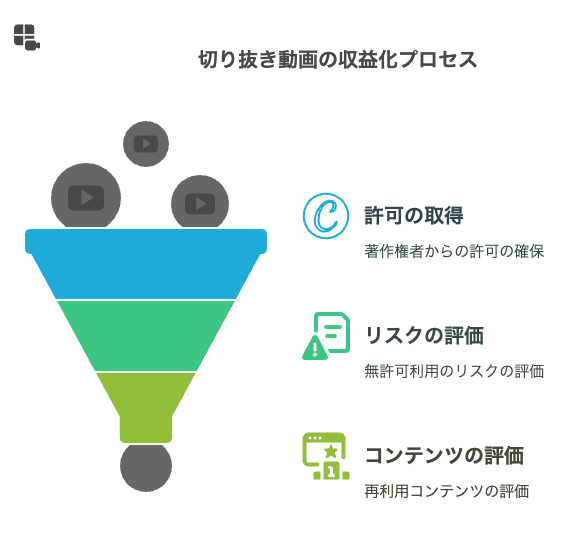 切り抜き動画の収益化プロセス

許可の取得

著作権者からの許可の確保

リスクの評価

無許可利用のリスクの評価

コンテンツの評価

再利用コンテンツの評価